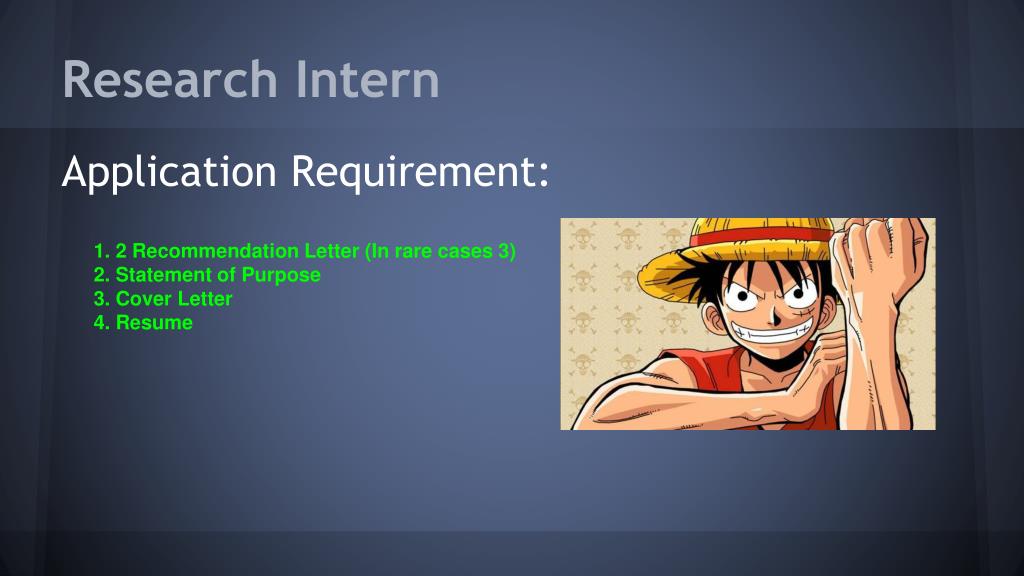 Research Intern

Application Requirement:

1. 2 Recommendation Letter (In rare cases 3)
2. Statement of Purpose
3. Cover Letter
4. Resume